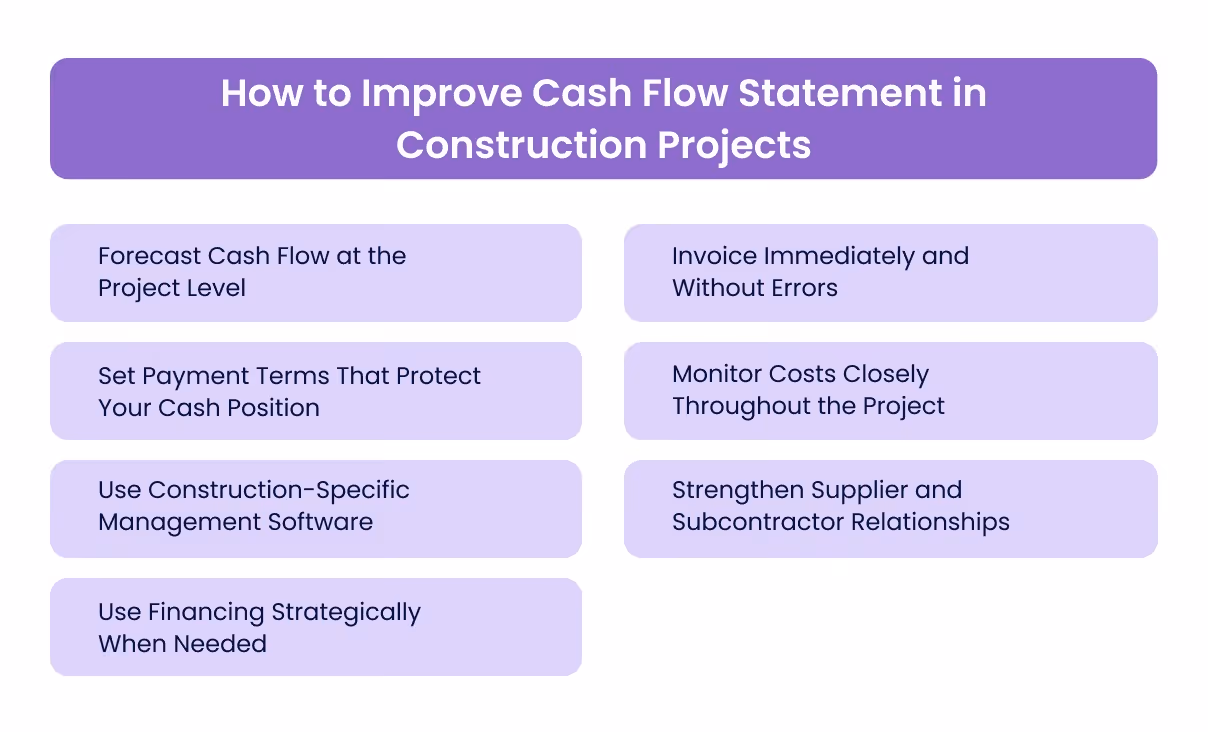 How to Improve Cash Flow Statement in Construction Projects

Forecast Cash Flow at the Project Level

Set Payment Terms That Protect Your Cash Position

Use Construction-Specific Management Software

Use Financing Strategically When Needed

Invoice Immediately and Without Errors

Monitor Costs Closely Throughout the Project

Strengthen Supplier and Subcontractor Relationships